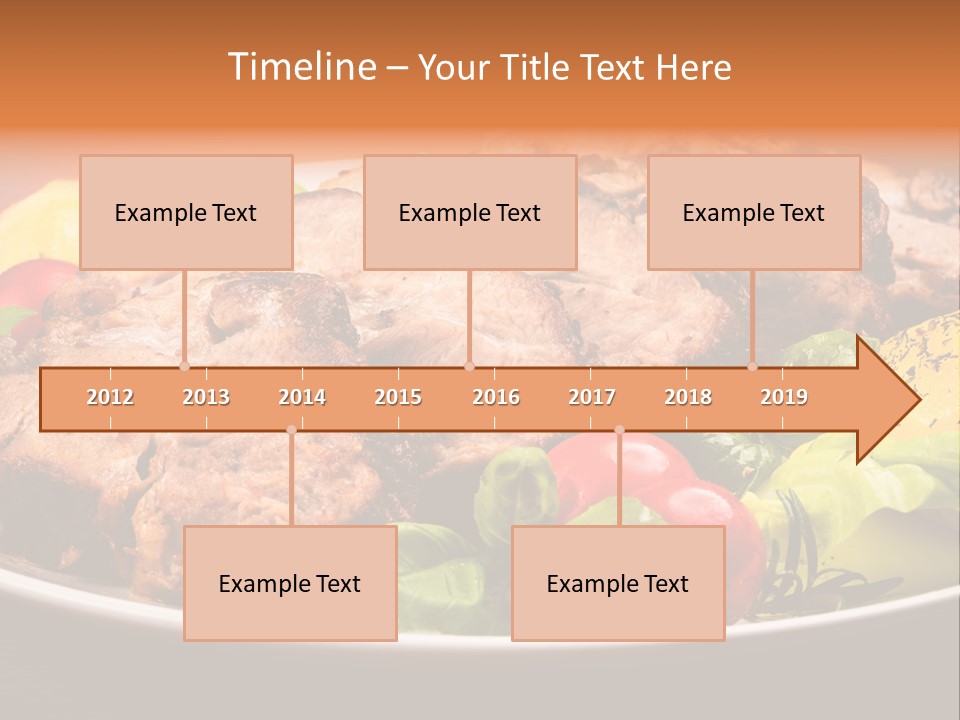 Timeline – Your Title Text Here

Example Text

Example Text

Example Text

2012 2013 2014 2015 2016 2017 2018 2019

Example Text

Example Text